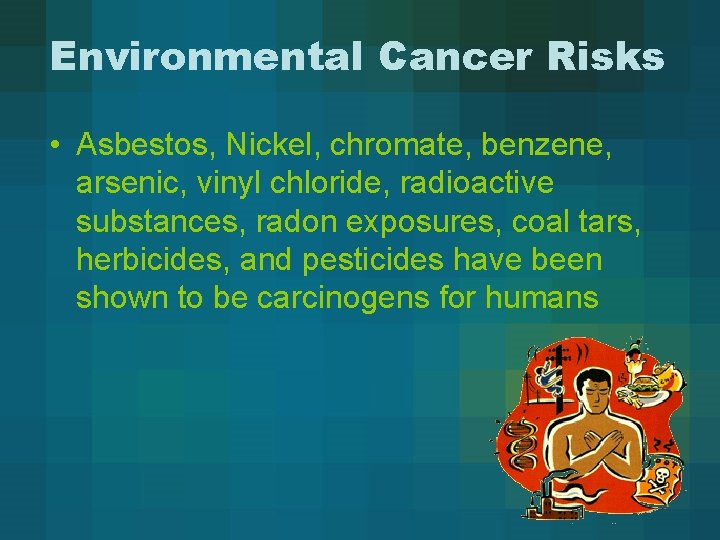 Environmental Cancer Risks

• Asbestos, Nickel, chromate, benzene, arsenic, vinyl chloride, radioactive substances, radon exposures, coal tars, herbicides, and pesticides have been shown to be carcinogens for humans